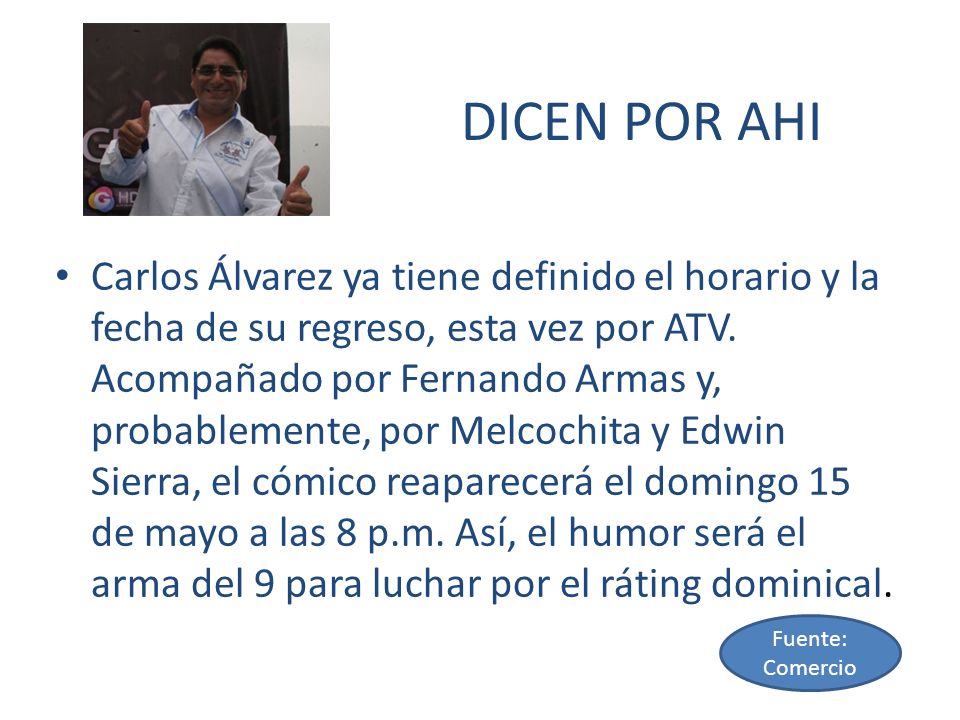 DICEN POR AHI

• Carlos Álvarez ya tiene definido el horario y la fecha de su regreso, esta vez por ATV. Acompañado por Fernando Armas y, probablemente, por Melcochita y Edwin Sierra, el cómico reaparecerá el domingo 15 de mayo a las 8 p.m. Así, el humor será el arma del 9 para luchar por el ráting dominical.

Fuente: Comercio